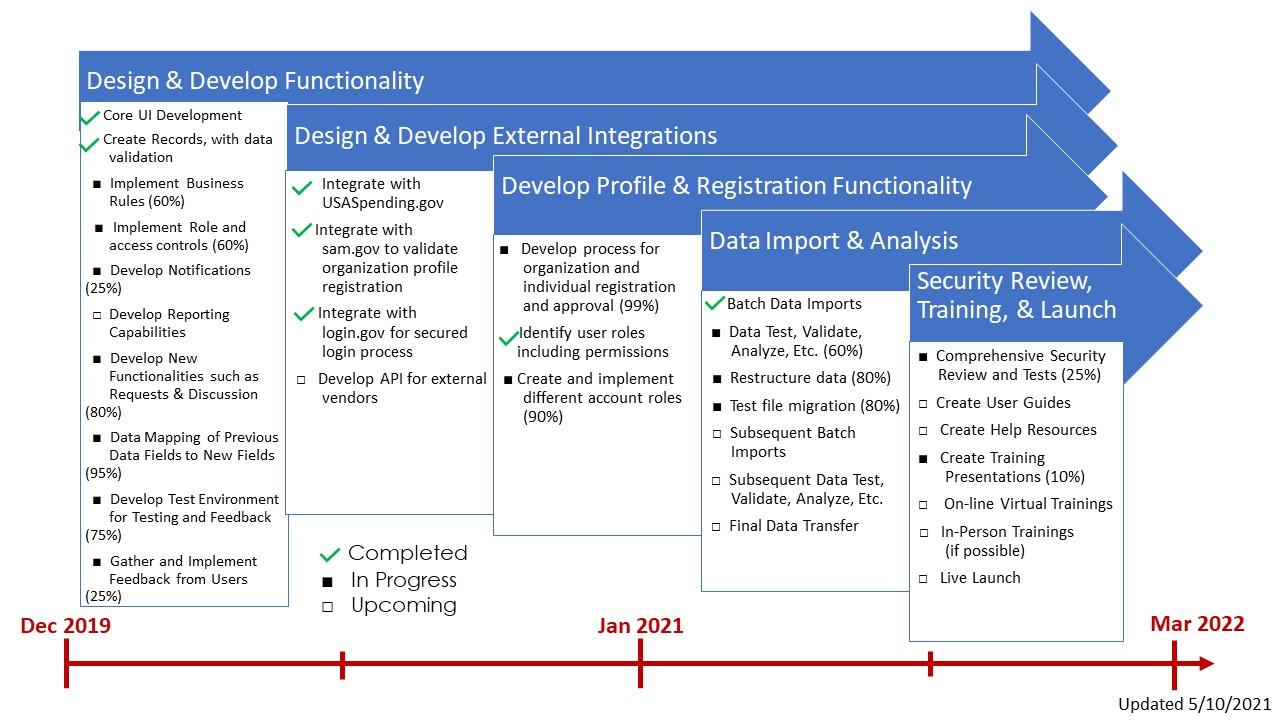 Design & Develop Functionality

✓ Core UI Development
✓ Create Records, with data validation
■ Implement Business Rules (60%)
■ Implement Role and access controls (60%)
■ Develop Notifications (25%)
☐ Develop Reporting Capabilities
■ Develop New Functionalities such as Requests & Discussion (80%)
■ Data Mapping of Previous Data Fields to New Fields (95%)
■ Develop Test Environment for Testing and Feedback (75%)
■ Gather and Implement Feedback from Users (25%)

Design & Develop External Integrations

✓ Integrate with USASpending.gov
✓ Integrate with sam.gov to validate organization profile registration
✓ Integrate with login.gov for secured login process
☐ Develop API for external vendors

Develop Profile & Registration Functionality

■ Develop process for organization and individual registration and approval (99%)
✓ Identify user roles including permissions
■ Create and implement different account roles (90%)

Data Import & Analysis

✓ Batch Data Imports
■ Data Test, Validate, Analyze, Etc. (60%)
■ Restructure data (80%)
■ Test file migration (80%)
☐ Subsequent Batch Imports
☐ Subsequent Data Test, Validate, Analyze, Etc.
☐ Final Data Transfer

Security Review, Training, & Launch

■ Comprehensive Security Review and Tests (25%)
☐ Create User Guides
☐ Create Help Resources
■ Create Training Presentations (10%)
☐ On-line Virtual Trainings
☐ In-Person Trainings (if possible)
☐ Live Launch

✓ Completed
■ In Progress
☐ Upcoming

Dec 2019
Jan 2021
Mar 2022

Updated 5/10/2021